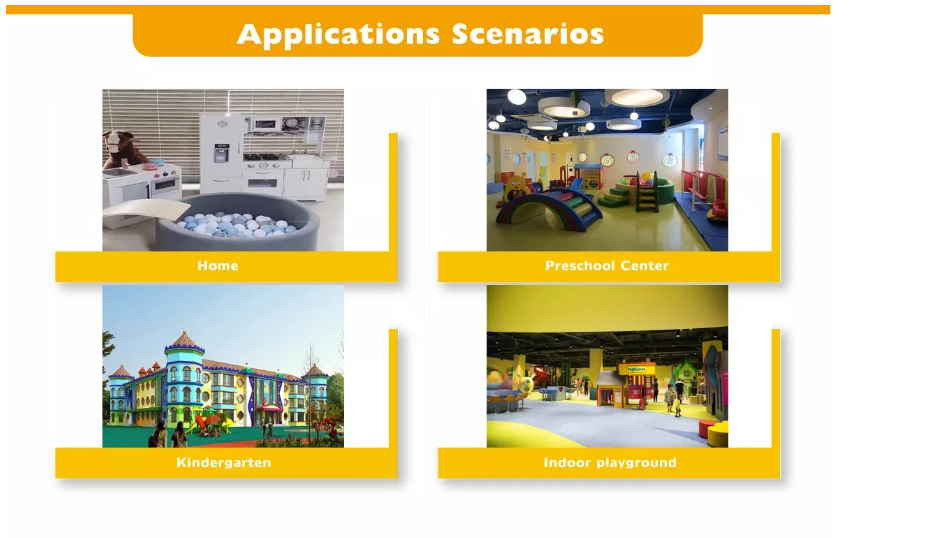 Applications Scenarios

Home

Preschool Center

Kindergarten

Indoor playground